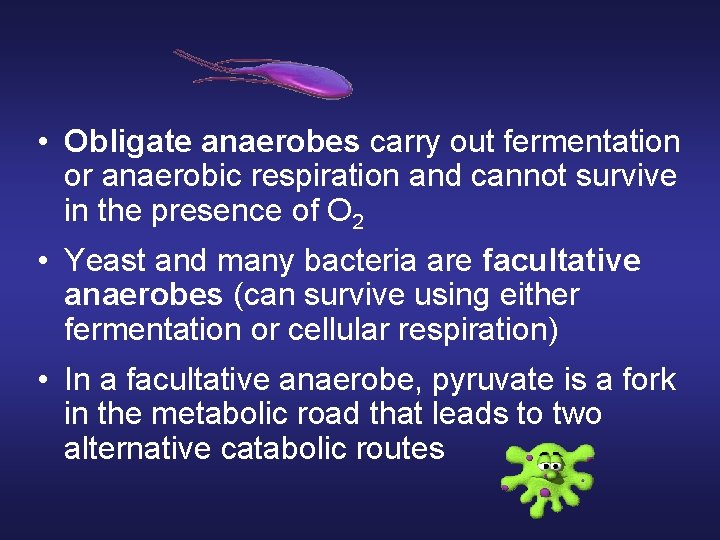 • Obligate anaerobes carry out fermentation or anaerobic respiration and cannot survive in the presence of $O_2$

• Yeast and many bacteria are facultative anaerobes (can survive using either fermentation or cellular respiration)

• In a facultative anaerobe, pyruvate is a fork in the metabolic road that leads to two alternative catabolic routes